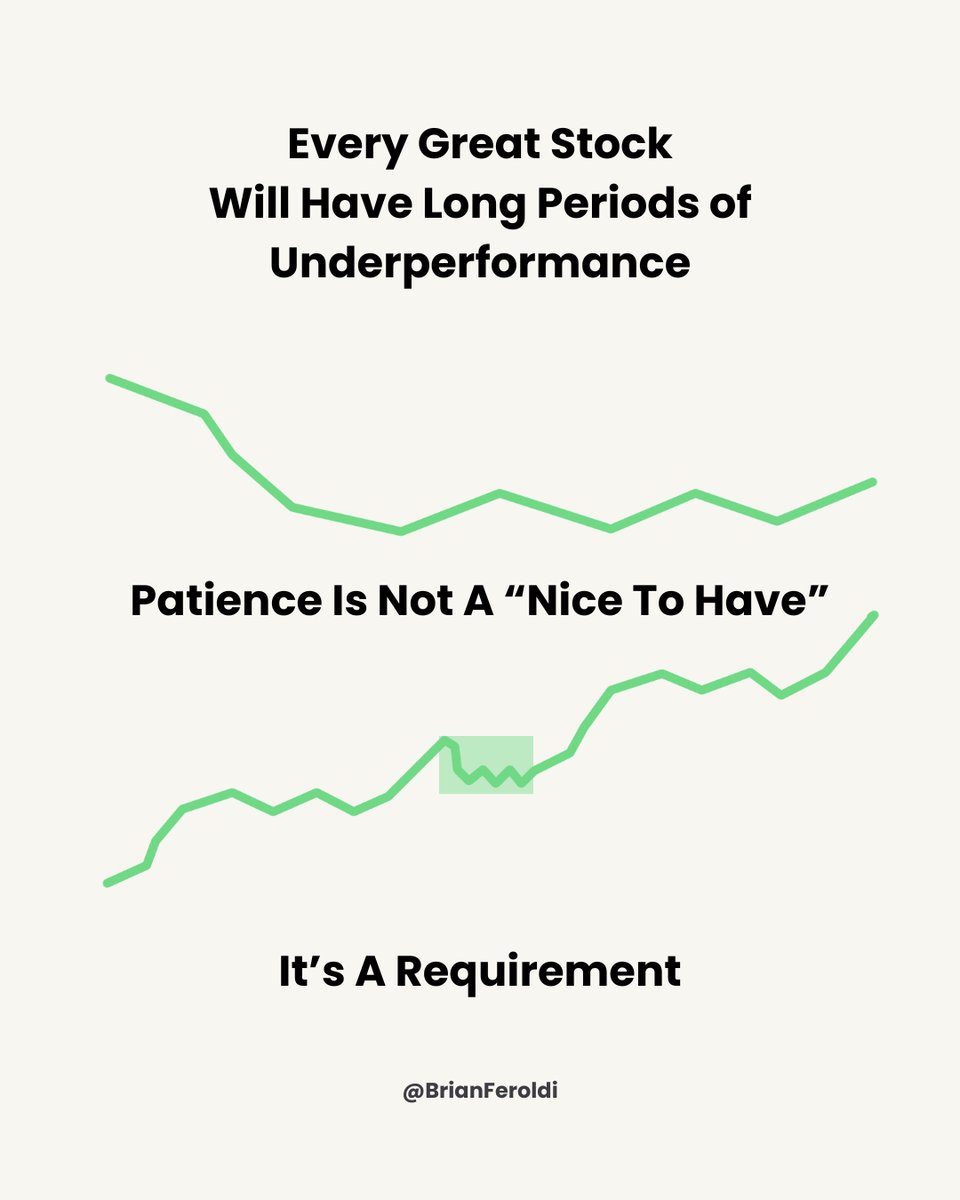 Every Great Stock
Will Have Long Periods of
Underperformance

Patience Is Not A “Nice To Have”

It’s A Requirement

@BrianFeroldi